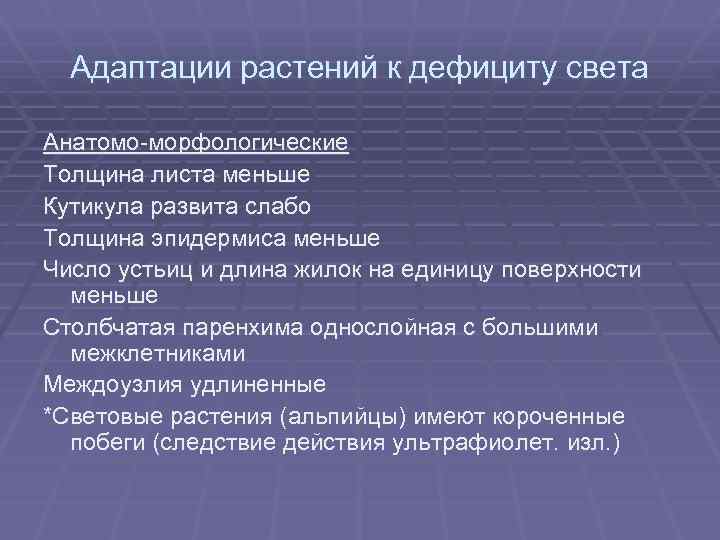 Адаптации растений к дефициту света

Анатомо-морфологические

Толщина листа меньше

Кутикула развита слабо

Толщина эпидермиса меньше

Число устьиц и длина жилок на единицу поверхности меньше

Столбчатая паренхима однослойная с большими межклетниками

Междоузлия удлиненные

*Световые растения (альпийцы) имеют короченные побеги (следствие действия ультрафиолет. изл.)